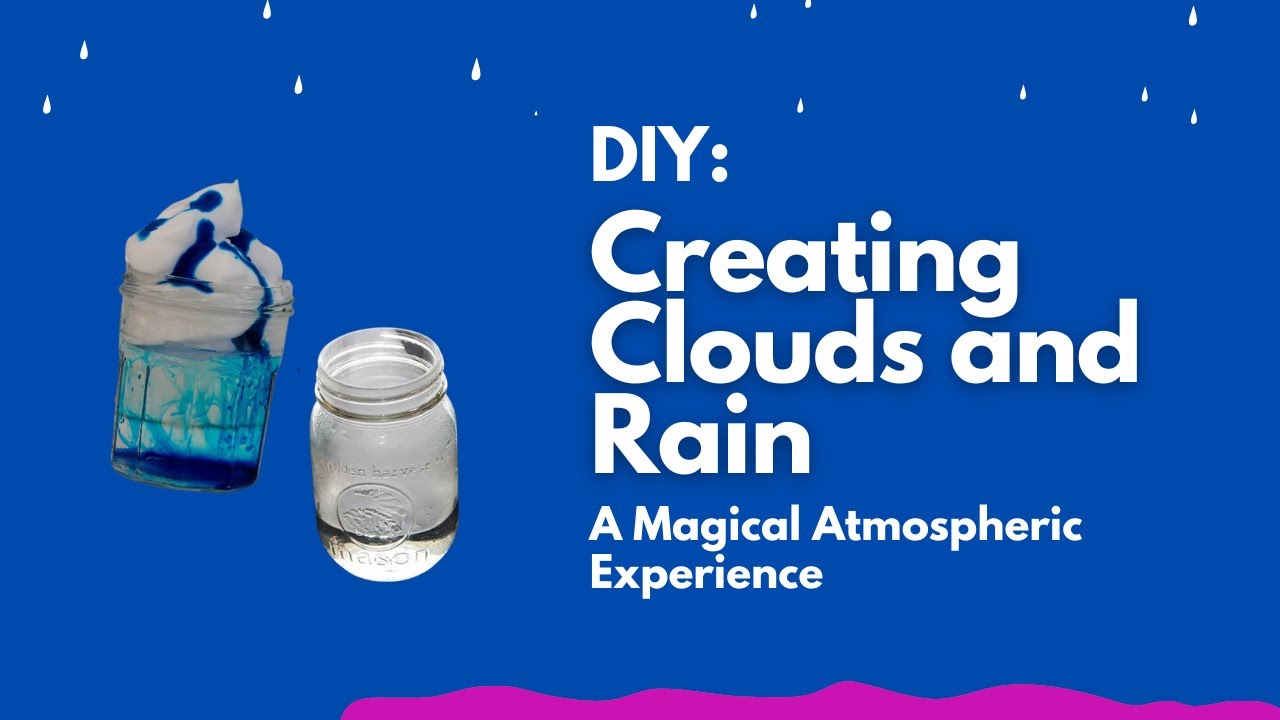 DIY:
Creating Clouds and Rain
A Magical Atmospheric Experience

golden harvest
mason